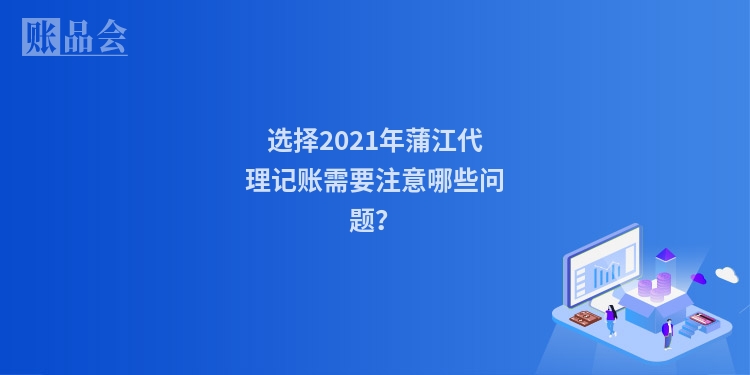 账品会

选择2021年蒲江代理记账需要注意哪些问题?